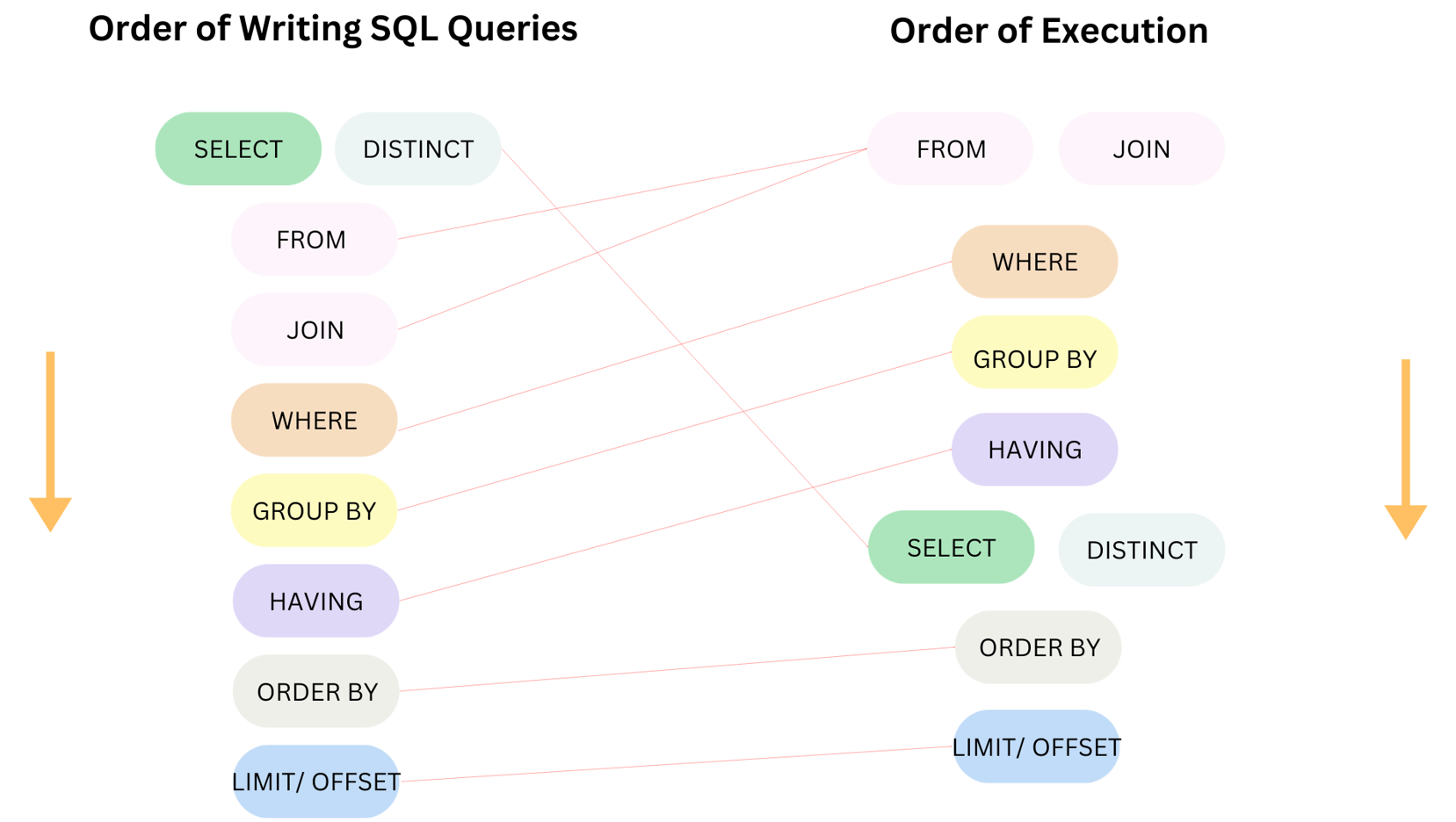 Order of Writing SQL Queries

SELECT DISTINCT

FROM

JOIN

WHERE

GROUP BY

HAVING

ORDER BY

LIMIT/ OFFSET

Order of Execution

FROM JOIN

WHERE

GROUP BY

HAVING

SELECT DISTINCT

ORDER BY

LIMIT/ OFFSET